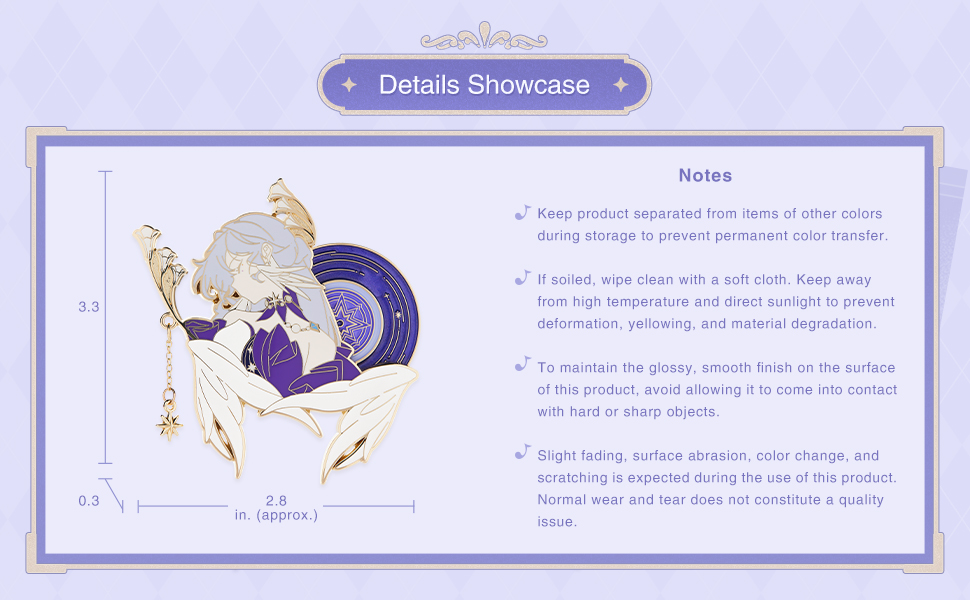 Details Showcase

3.3

0.3

2.8
in. (approx.)

Notes

Keep product separated from items of other colors during storage to prevent permanent color transfer.

If soiled, wipe clean with a soft cloth. Keep away from high temperature and direct sunlight to prevent deformation, yellowing, and material degradation.

To maintain the glossy, smooth finish on the surface of this product, avoid allowing it to come into contact with hard or sharp objects.

Slight fading, surface abrasion, color change, and scratching is expected during the use of this product. Normal wear and tear does not constitute a quality issue.